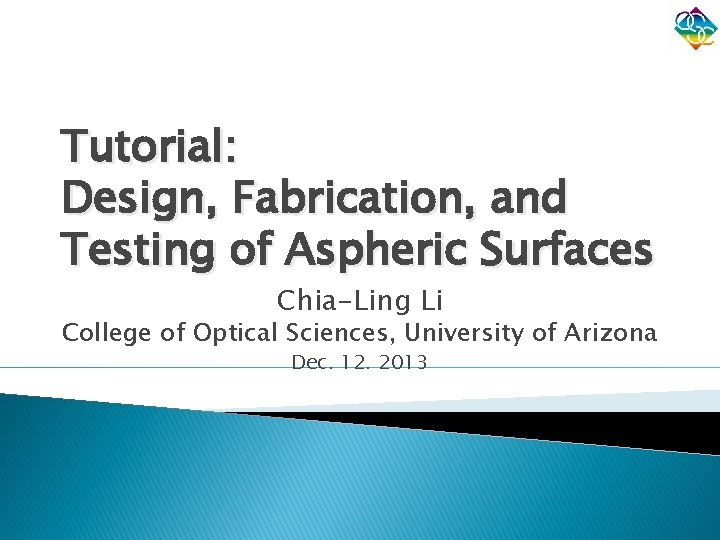 Tutorial:
Design, Fabrication, and Testing of Aspheric Surfaces

Chia-Ling Li
College of Optical Sciences, University of Arizona
Dec. 12. 2013